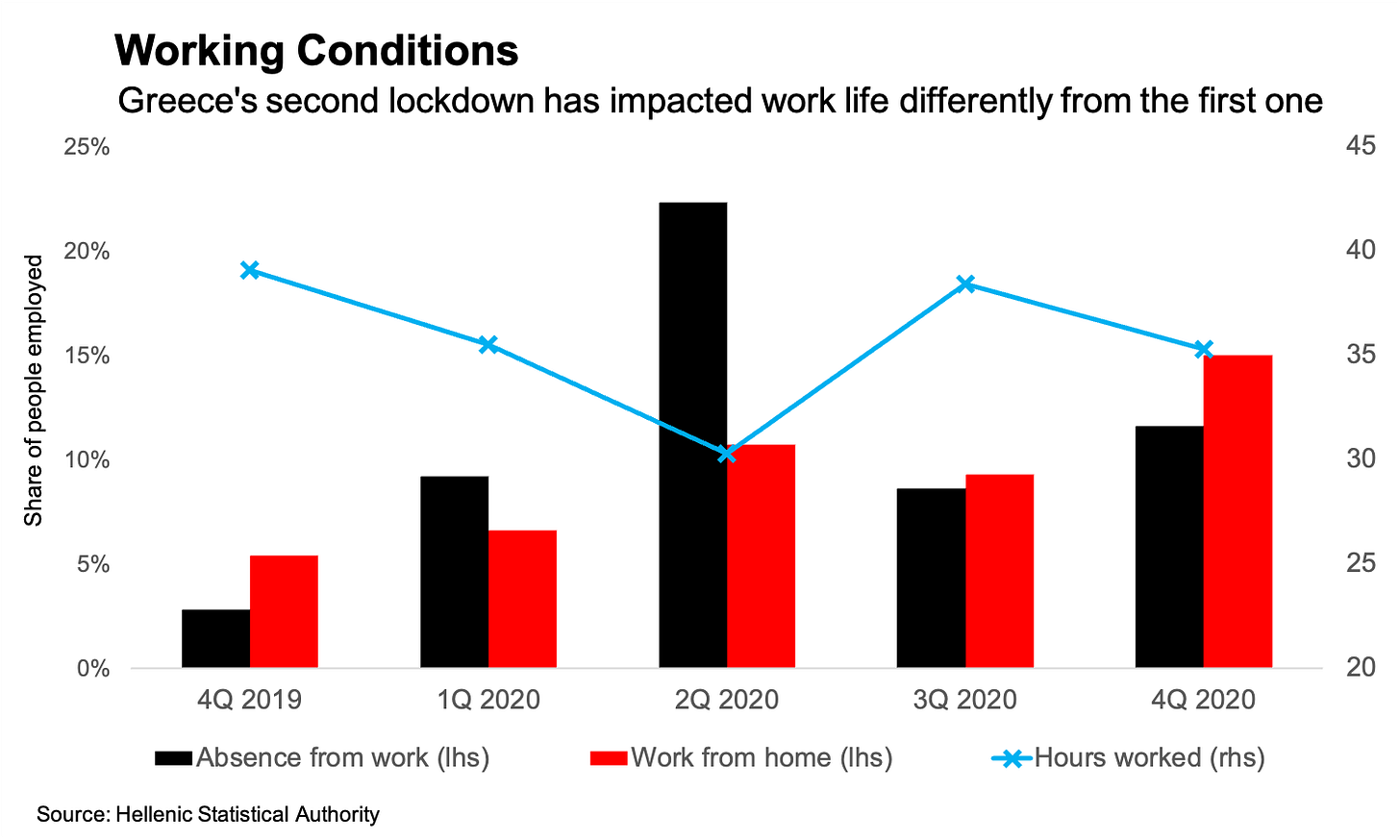 Working Conditions

Greece's second lockdown has impacted work life differently from the first one

Share of people employed

25%
20%
15%
10%
5%
0%

45
40
35
30
25
20

4Q 2019
1Q 2020
2Q 2020
3Q 2020
4Q 2020

Absence from work (lhs)
Work from home (lhs)
Hours worked (rhs)

Source: Hellenic Statistical Authority